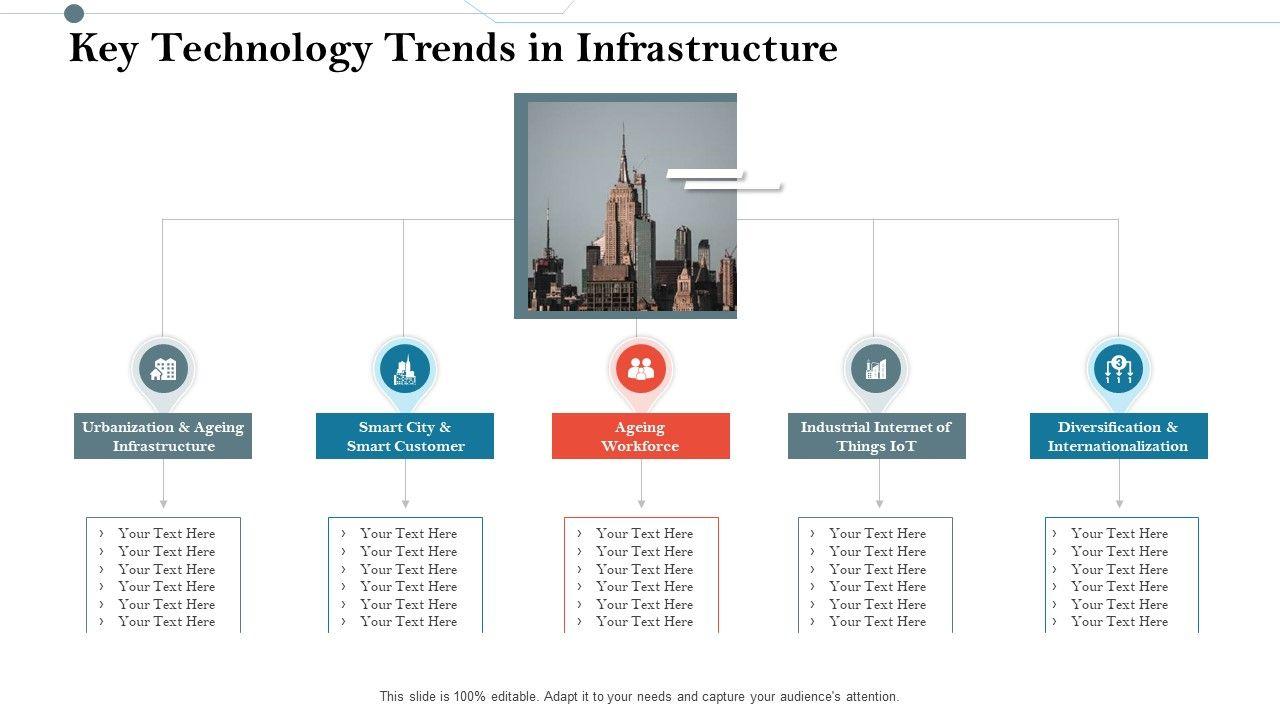 Key Technology Trends in Infrastructure

Urbanization & Ageing Infrastructure

› Your Text Here
› Your Text Here
› Your Text Here
› Your Text Here
› Your Text Here
› Your Text Here

Smart City & Smart Customer

› Your Text Here
› Your Text Here
› Your Text Here
› Your Text Here
› Your Text Here
› Your Text Here

Ageing Workforce

› Your Text Here
› Your Text Here
› Your Text Here
› Your Text Here
› Your Text Here
› Your Text Here

Industrial Internet of Things IoT

› Your Text Here
› Your Text Here
› Your Text Here
› Your Text Here
› Your Text Here
› Your Text Here

Diversification & Internationalization

› Your Text Here
› Your Text Here
› Your Text Here
› Your Text Here
› Your Text Here
› Your Text Here

This slide is 100% editable. Adapt it to your needs and capture your audience's attention.